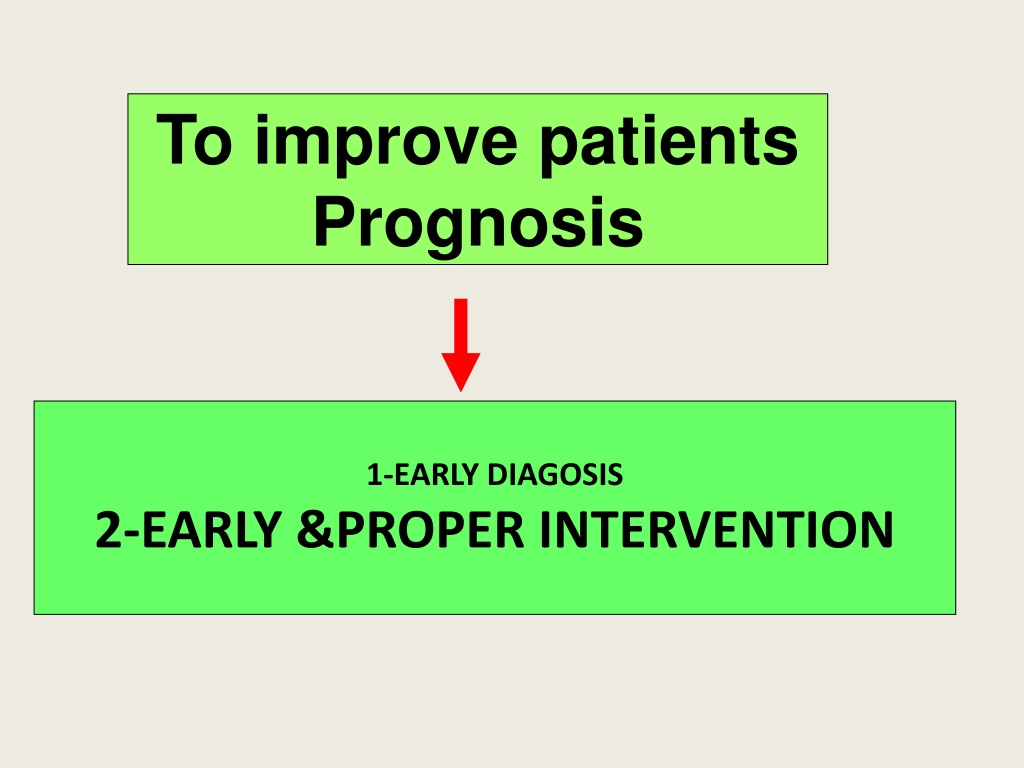 To improve patients Prognosis

1-EARLY DIAGOSIS
2-EARLY &PROPER INTERVENTION